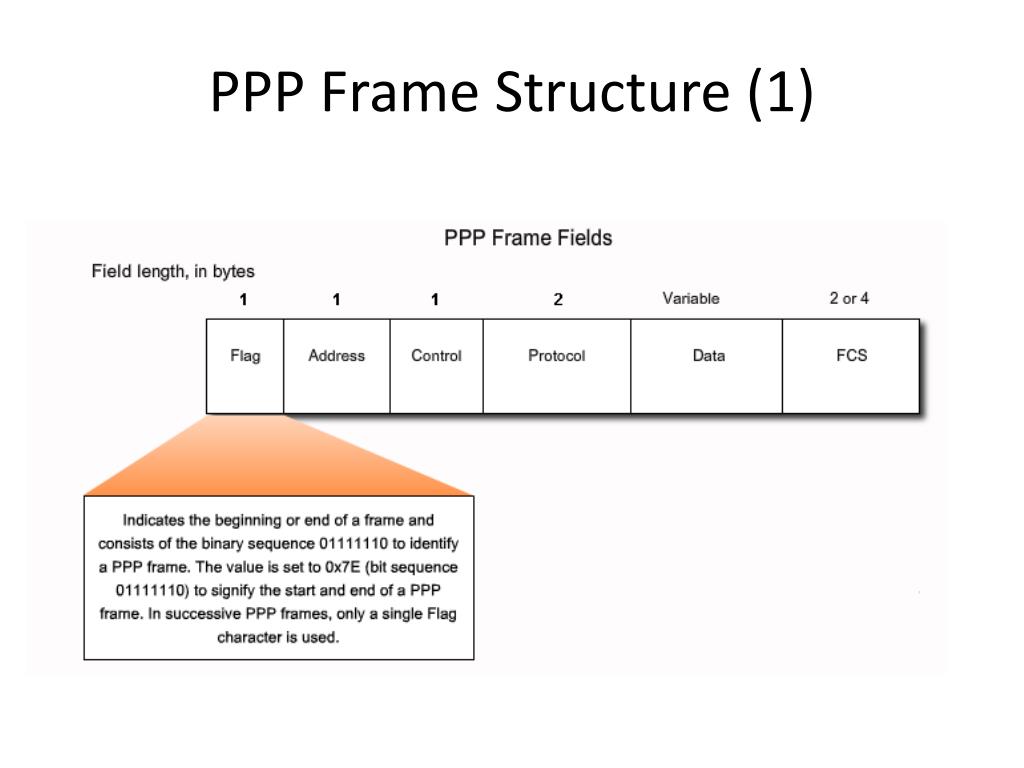 PPP Frame Structure (1)

PPP Frame Fields

Field length, in bytes

| 1 | 1 | 1 | 2 | Variable | 2 or 4 |
|---|---|---|---|---|---|
| Flag | Address | Control | Protocol | Data | FCS |

Indicates the beginning or end of a frame and consists of the binary sequence 01111110 to identify a PPP frame. The value is set to 0x7E (bit sequence 01111110) to signify the start and end of a PPP frame. In successive PPP frames, only a single Flag character is used.